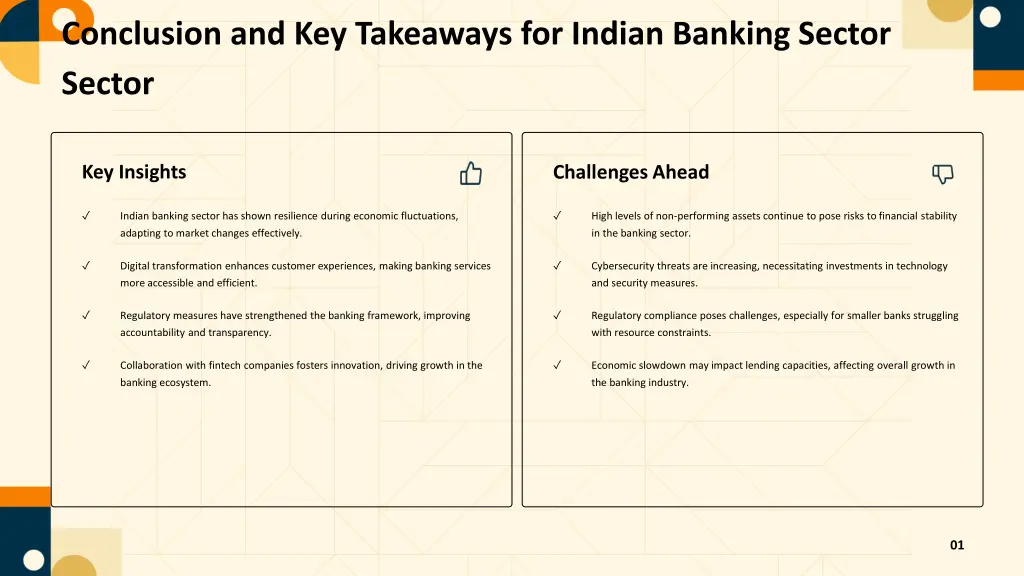 Conclusion and Key Takeaways for Indian Banking Sector Sector

Key Insights

✓ Indian banking sector has shown resilience during economic fluctuations, adapting to market changes effectively.

✓ Digital transformation enhances customer experiences, making banking services more accessible and efficient.

✓ Regulatory measures have strengthened the banking framework, improving accountability and transparency.

✓ Collaboration with fintech companies fosters innovation, driving growth in the banking ecosystem.

Challenges Ahead

✓ High levels of non-performing assets continue to pose risks to financial stability in the banking sector.

✓ Cybersecurity threats are increasing, necessitating investments in technology and security measures.

✓ Regulatory compliance poses challenges, especially for smaller banks struggling with resource constraints.

✓ Economic slowdown may impact lending capacities, affecting overall growth in the banking industry.

01